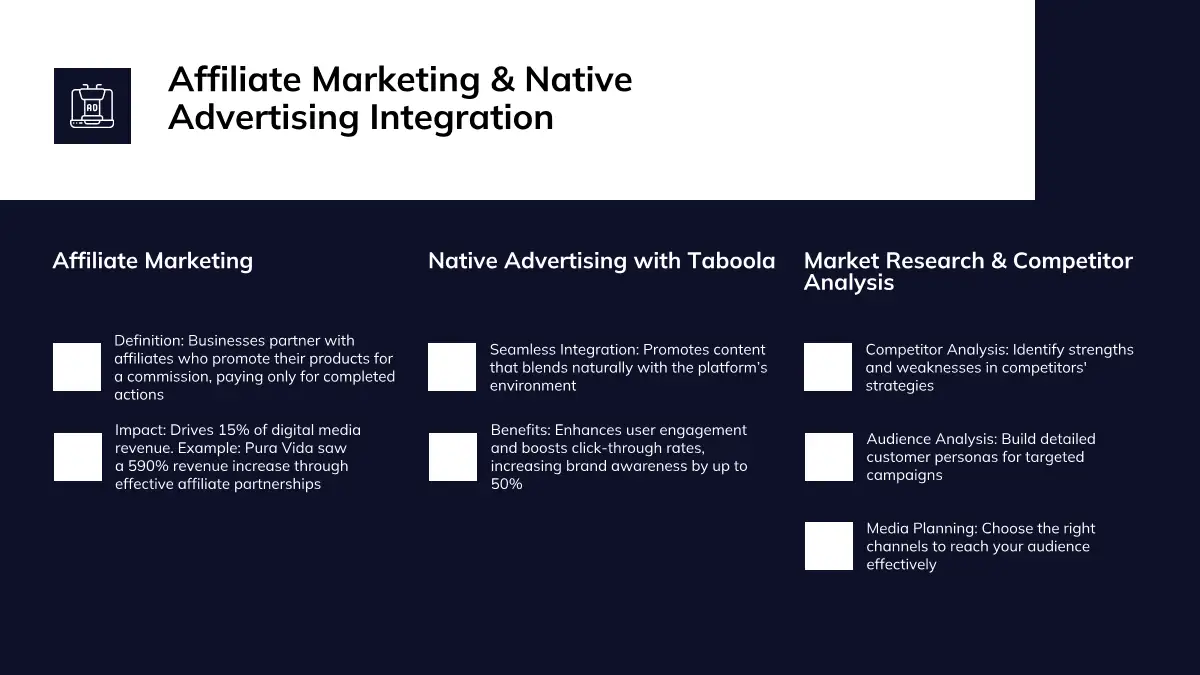 AD

Affiliate Marketing & Native Advertising Integration

Affiliate Marketing

Definition: Businesses partner with affiliates who promote their products for a commission, paying only for completed actions

Impact: Drives 15% of digital media revenue. Example: Pura Vida saw a 590% revenue increase through effective affiliate partnerships

Native Advertising with Taboola

Seamless Integration: Promotes content that blends naturally with the platform's environment

Benefits: Enhances user engagement and boosts click-through rates, increasing brand awareness by up to 50%

Market Research & Competitor Analysis

Competitor Analysis: Identify strengths and weaknesses in competitors' strategies

Audience Analysis: Build detailed customer personas for targeted campaigns

Media Planning: Choose the right channels to reach your audience effectively